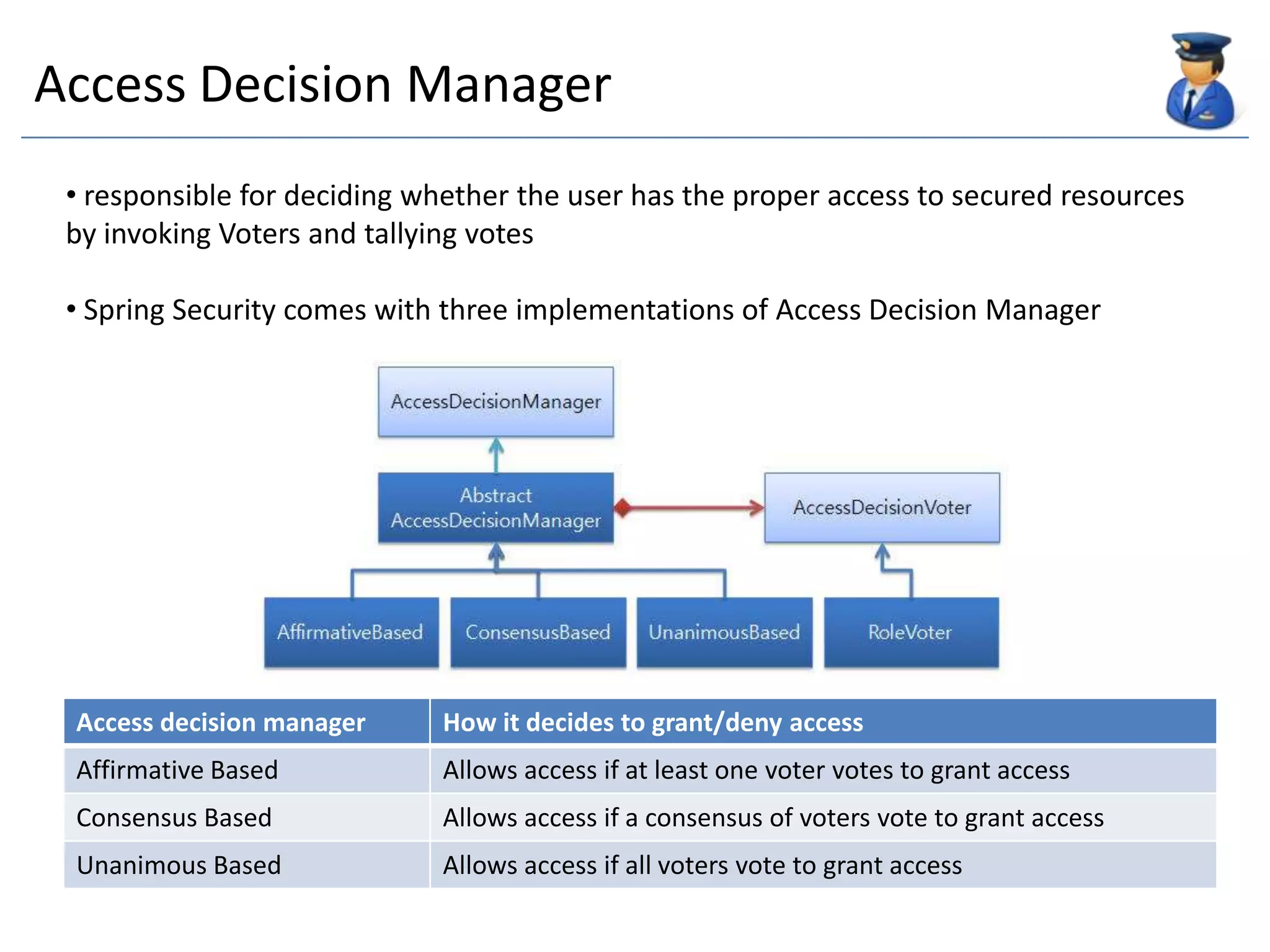 Access Decision Manager

• responsible for deciding whether the user has the proper access to secured resources by invoking Voters and tallying votes

• Spring Security comes with three implementations of Access Decision Manager

AccessDecisionManager

Abstract AccessDecisionManager

AccessDecisionVoter

AffirmativeBased

ConsensusBased

UnanimousBased

RoleVoter

| Access decision manager | How it decides to grant/deny access |
|---|---|
| Affirmative Based | Allows access if at least one voter votes to grant access |
| Consensus Based | Allows access if a consensus of voters vote to grant access |
| Unanimous Based | Allows access if all voters vote to grant access |